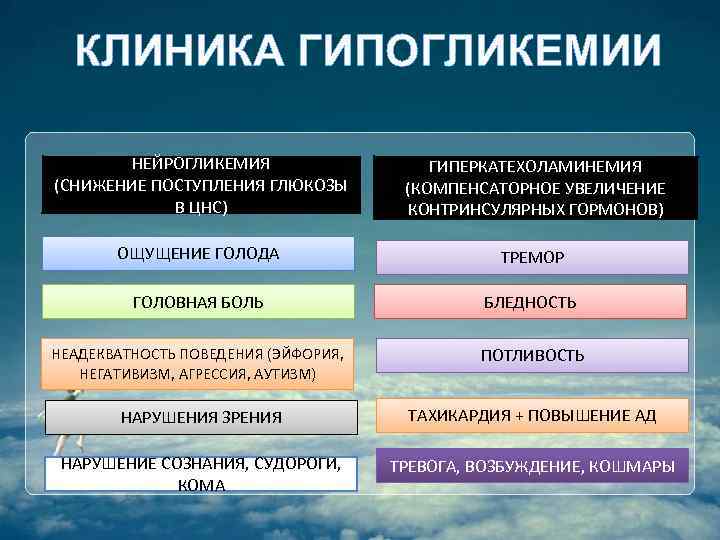 КЛИНИКА ГИПОГЛИКЕМИИ

НЕЙРОГЛИКЕМИЯ (СНИЖЕНИЕ ПОСТУПЛЕНИЯ ГЛЮКОЗЫ В ЦНС)

ОЩУЩЕНИЕ ГОЛОДА

ГОЛОВНАЯ БОЛЬ

НЕАДЕКВАТНОСТЬ ПОВЕДЕНИЯ (ЭЙФОРИЯ, НЕГАТИВИЗМ, АГРЕССИЯ, АУТИЗМ)

НАРУШЕНИЯ ЗРЕНИЯ

НАРУШЕНИЕ СОЗНАНИЯ, СУДОРОГИ, КОМА

ГИПЕРКАТЕХОЛАМИНЕМИЯ (КОМПЕНСАТОРНОЕ УВЕЛИЧЕНИЕ КОНТРИНСУЛЯРНЫХ ГОРМОНОВ)

ТРЕМОР

БЛЕДНОСТЬ

ПОТЛИВОСТЬ

ТАХИКАРДИЯ + ПОВЫШЕНИЕ АД

ТРЕВОГА, ВОЗБУЖДЕНИЕ, КОШМАРЫ